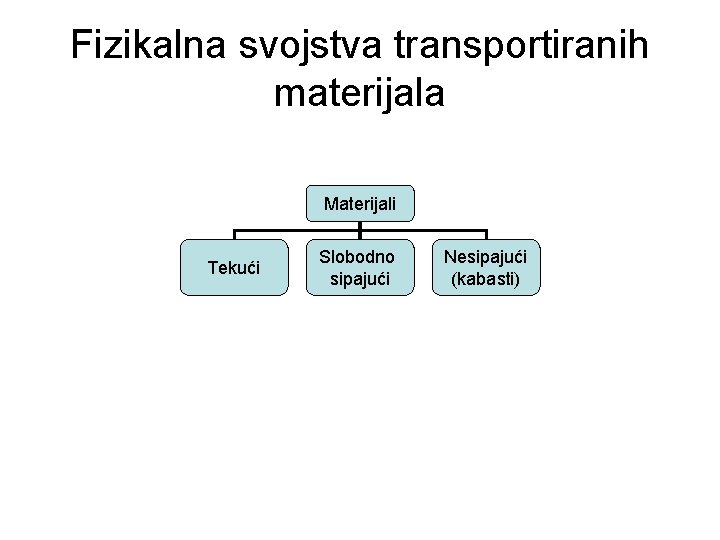 Fizikalna svojstva transportiranih materijala

Materijali

Tekući

Slobodno sipajući

Nesipajući (kabasti)